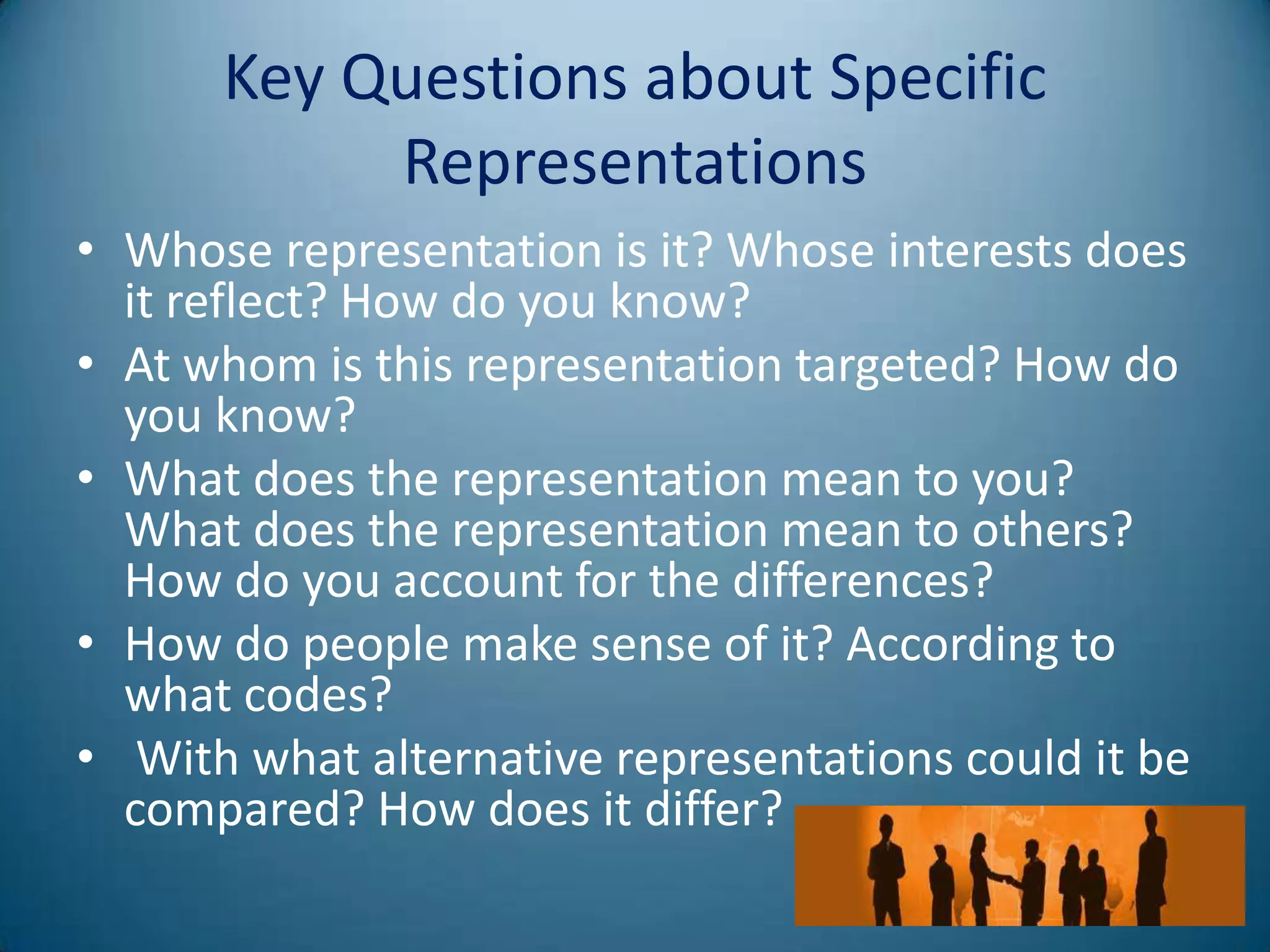 Key Questions about Specific Representations

• Whose representation is it? Whose interests does it reflect? How do you know?
• At whom is this representation targeted? How do you know?
• What does the representation mean to you? What does the representation mean to others? How do you account for the differences?
• How do people make sense of it? According to what codes?
• With what alternative representations could it be compared? How does it differ?